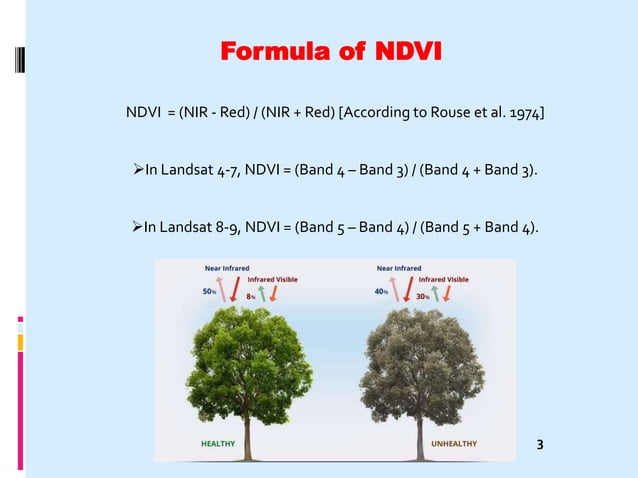 Formula of NDVI

NDVI = (NIR - Red) / (NIR + Red) [According to Rouse et al. 1974]

➢In Landsat 4-7, NDVI = (Band 4 – Band 3) / (Band 4 + Band 3).

➢In Landsat 8-9, NDVI = (Band 5 – Band 4) / (Band 5 + Band 4).

Near Infrared
Infrared Visible
50%
8%
HEALTHY

Near Infrared
Infrared Visible
40%
30%
UNHEALTHY

3